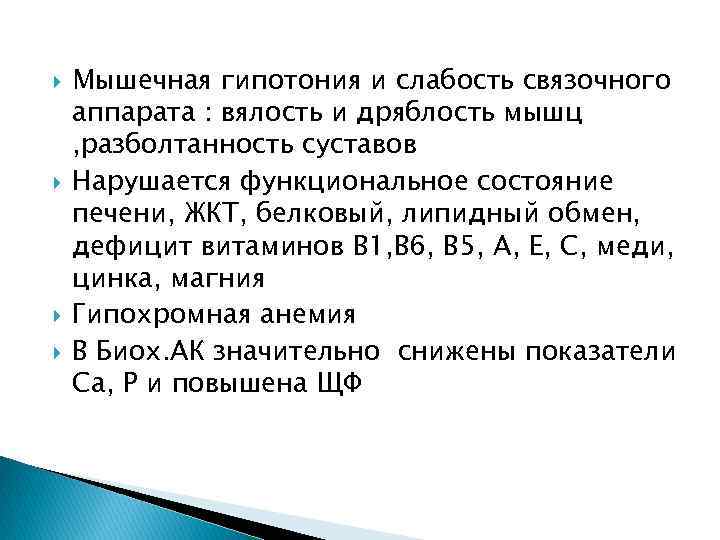 Мышечная гипотония и слабость связочного аппарата : вялость и дряблость мышц ,разболтанность суставов

Нарушается функциональное состояние печени, ЖКТ, белковый, липидный обмен, дефицит витаминов В1,В6, В5, А, Е, С, меди, цинка, магния

Гипохромная анемия

В Биох.АК значительно снижены показатели Са, Р и повышена ЩФ